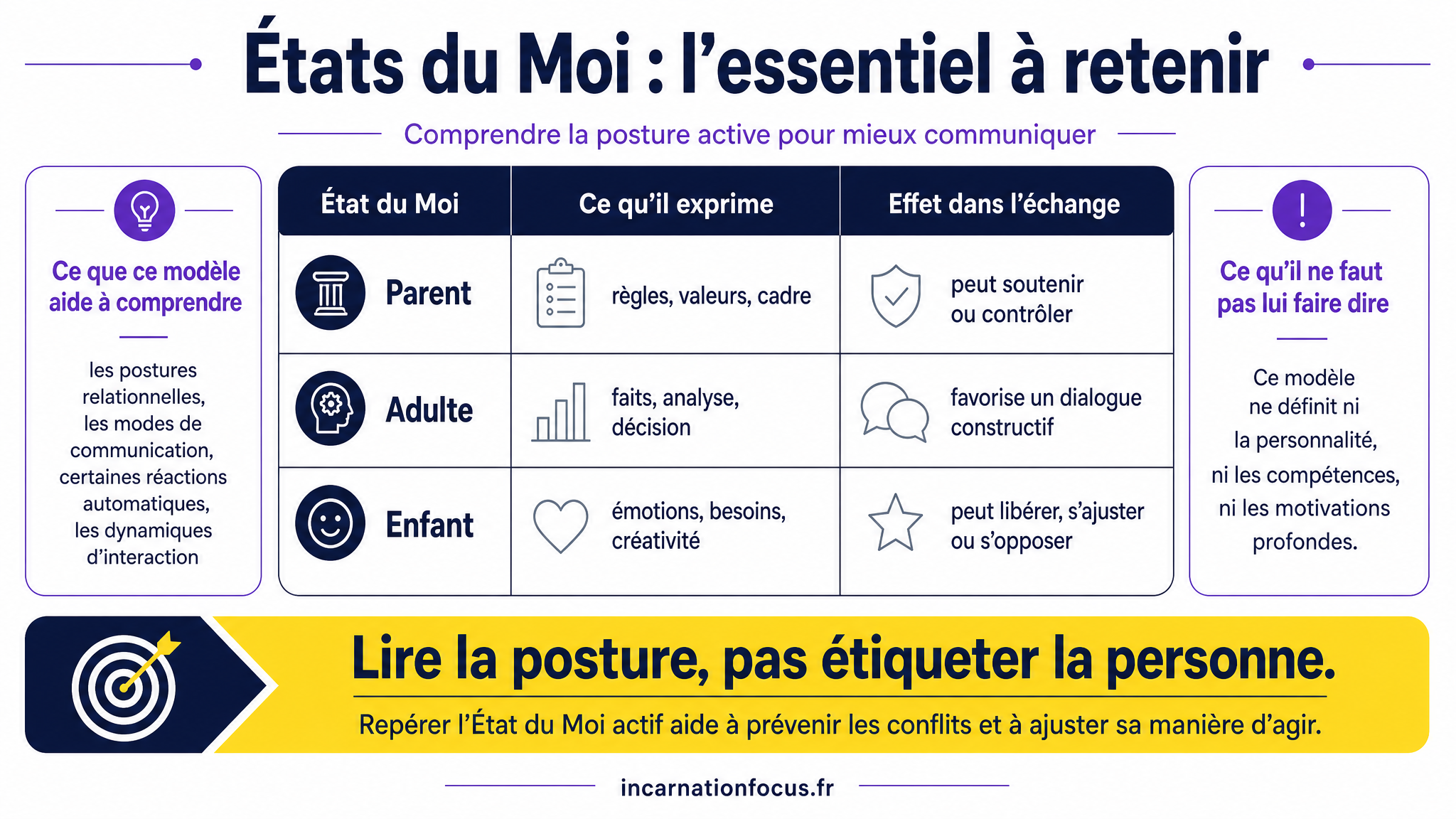 États du Moi : l'essentiel à retenir

Comprendre la posture active pour mieux communiquer

Ce que ce modèle aide à comprendre

les postures relationnelles, les modes de communication, certaines réactions automatiques, les dynamiques d'interaction

| État du Moi | Ce qu'il exprime | Effet dans l'échange |
|---|---|---|
| Parent | règles, valeurs, cadre | peut soutenir ou contrôler |
| Adulte | faits, analyse, décision | favorise un dialogue constructif |
| Enfant | émotions, besoins, créativité | peut libérer, s'ajuster ou s'opposer |

Ce qu'il ne faut pas lui faire dire

Ce modèle ne définit ni la personnalité, ni les compétences, ni les motivations profondes.

Lire la posture, pas étiqueter la personne.

Repérer l'État du Moi actif aide à prévenir les conflits et à ajuster sa manière d'agir.

incarnationfocus.fr